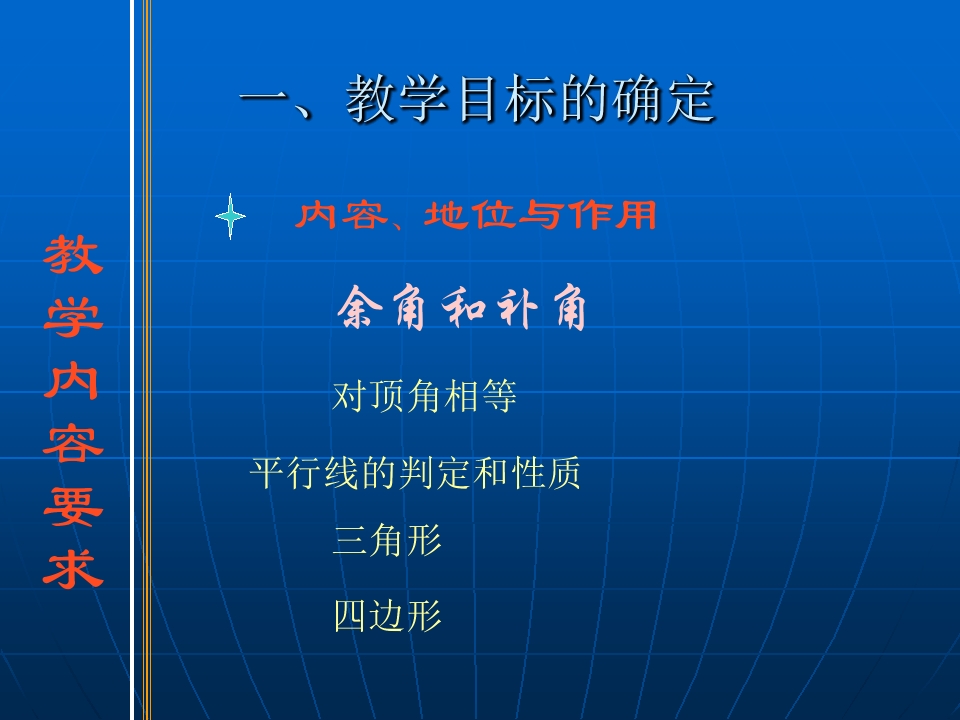 教学内容要求

一、教学目标的确定

内容、地位与作用

余角和补角

对顶角相等

平行线的判定和性质

三角形

四边形